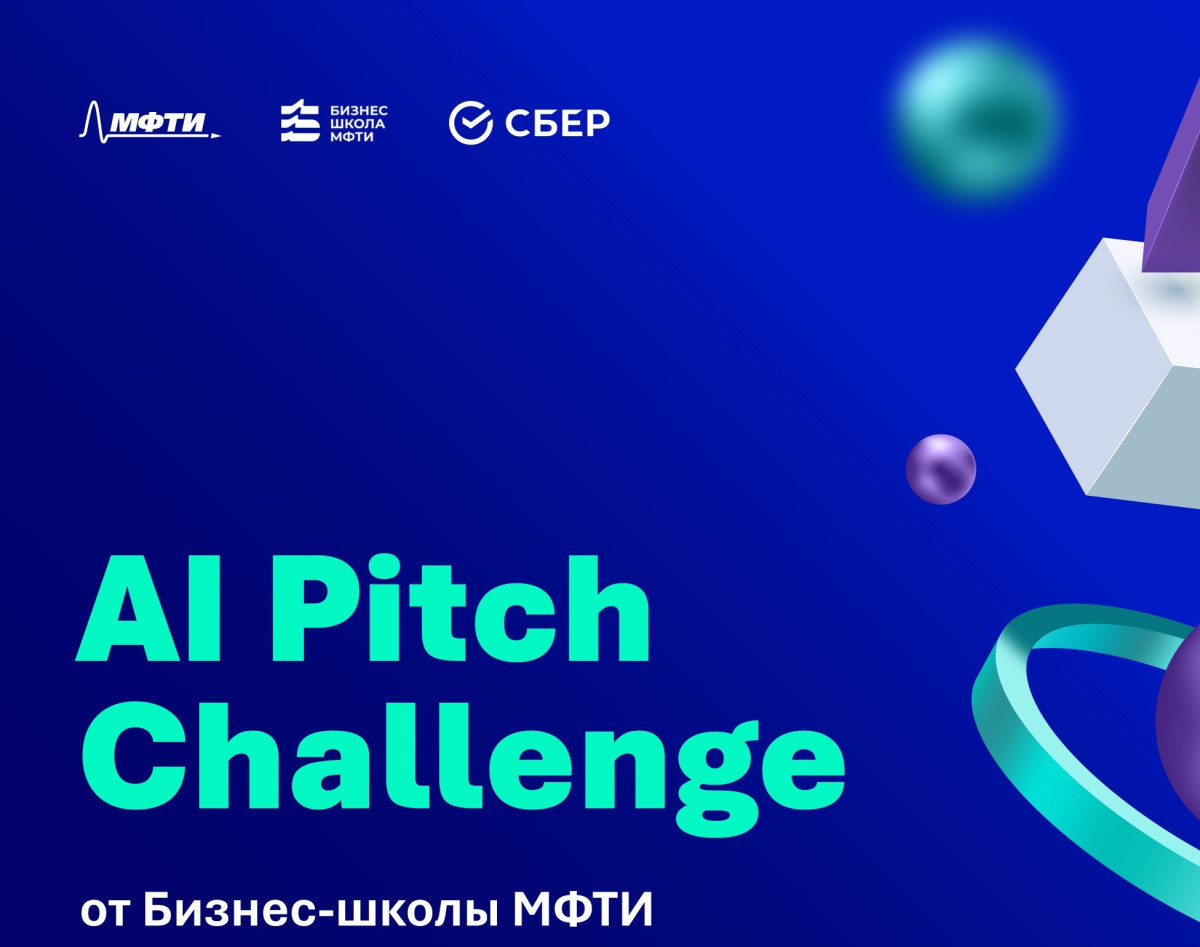 МФТИ

БИЗНЕС
ШКОЛА
МФТИ

СБЕР

AI Pitch Challenge

от Бизнес-школы МФТИ